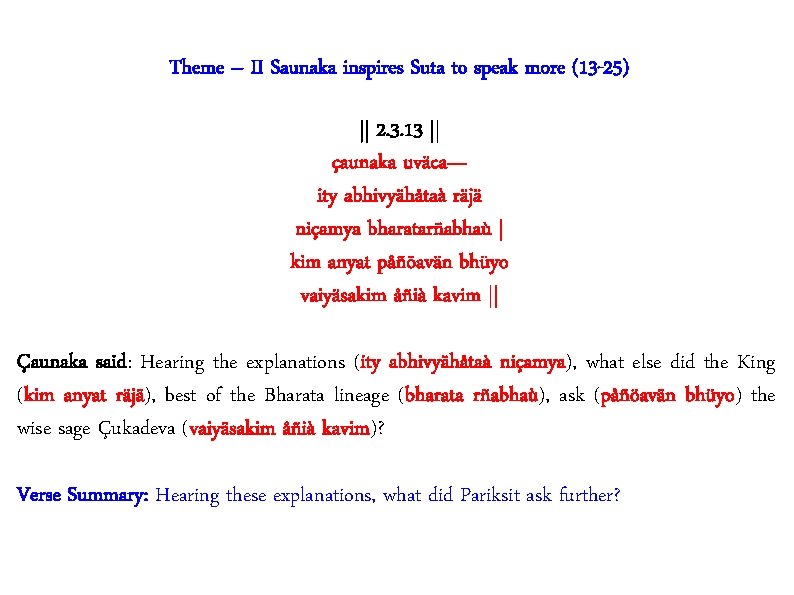 Theme – II Saunaka inspires Suta to speak more (13-25)

|| 2.3.13 ||
çaunaka uväca—
ity abhivyähåtaà räjä
niçamya bharatarñabhaù |
kim anyat påñöavän bhüyo
vaiyäsakim åñià kavim ||

Çaunaka said: Hearing the explanations (ity abhivyähåtaà niçamya), what else did the King (kim anyat räjä), best of the Bharata lineage (bharata rñabhaù), ask (påñöavän bhüyo) the wise sage Çukadeva (vaiyäsakim åñià kavim)?

Verse Summary: Hearing these explanations, what did Pariksit ask further?